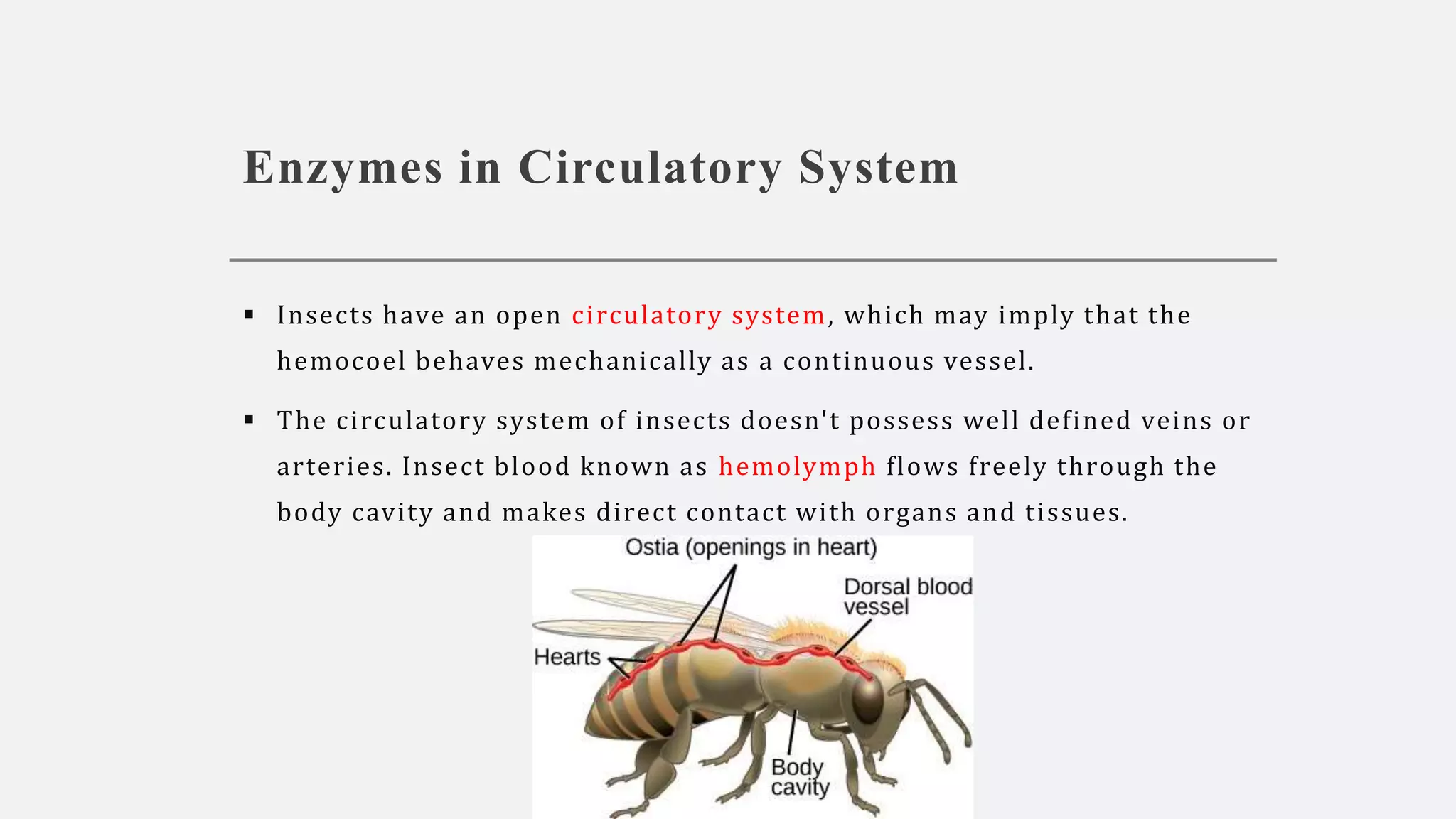 Enzymes in Circulatory System

▪ Insects have an open circulatory system, which may imply that the hemocoel behaves mechanically as a continuous vessel.

▪ The circulatory system of insects doesn't possess well defined veins or arteries. Insect blood known as hemolymph flows freely through the body cavity and makes direct contact with organs and tissues.

Ostia (openings in heart)

Dorsal blood vessel

Hearts

Body cavity